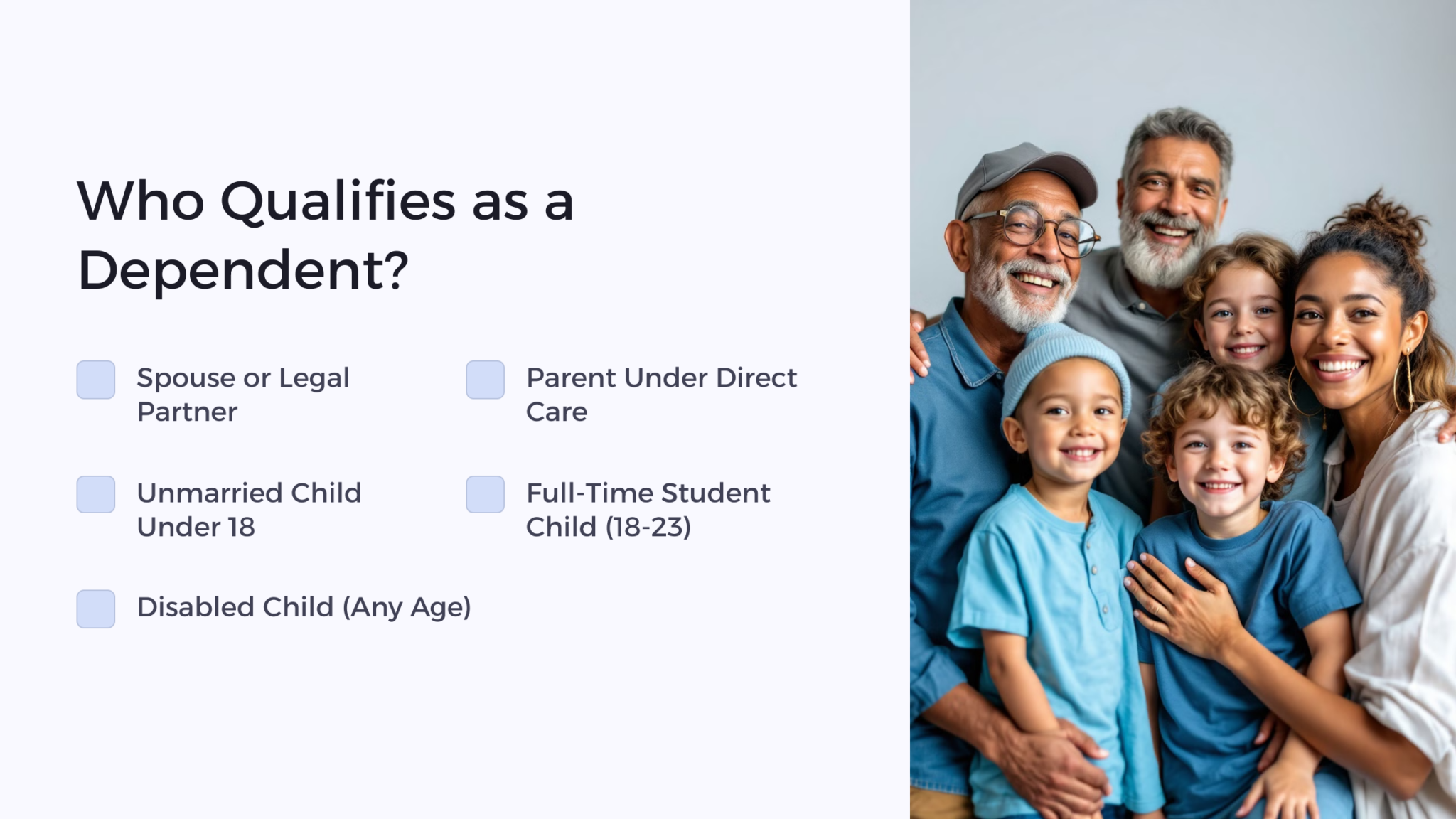 Who Qualifies as a Dependent?

Spouse or Legal Partner

Parent Under Direct Care

Unmarried Child Under 18

Full-Time Student Child (18-23)

Disabled Child (Any Age)